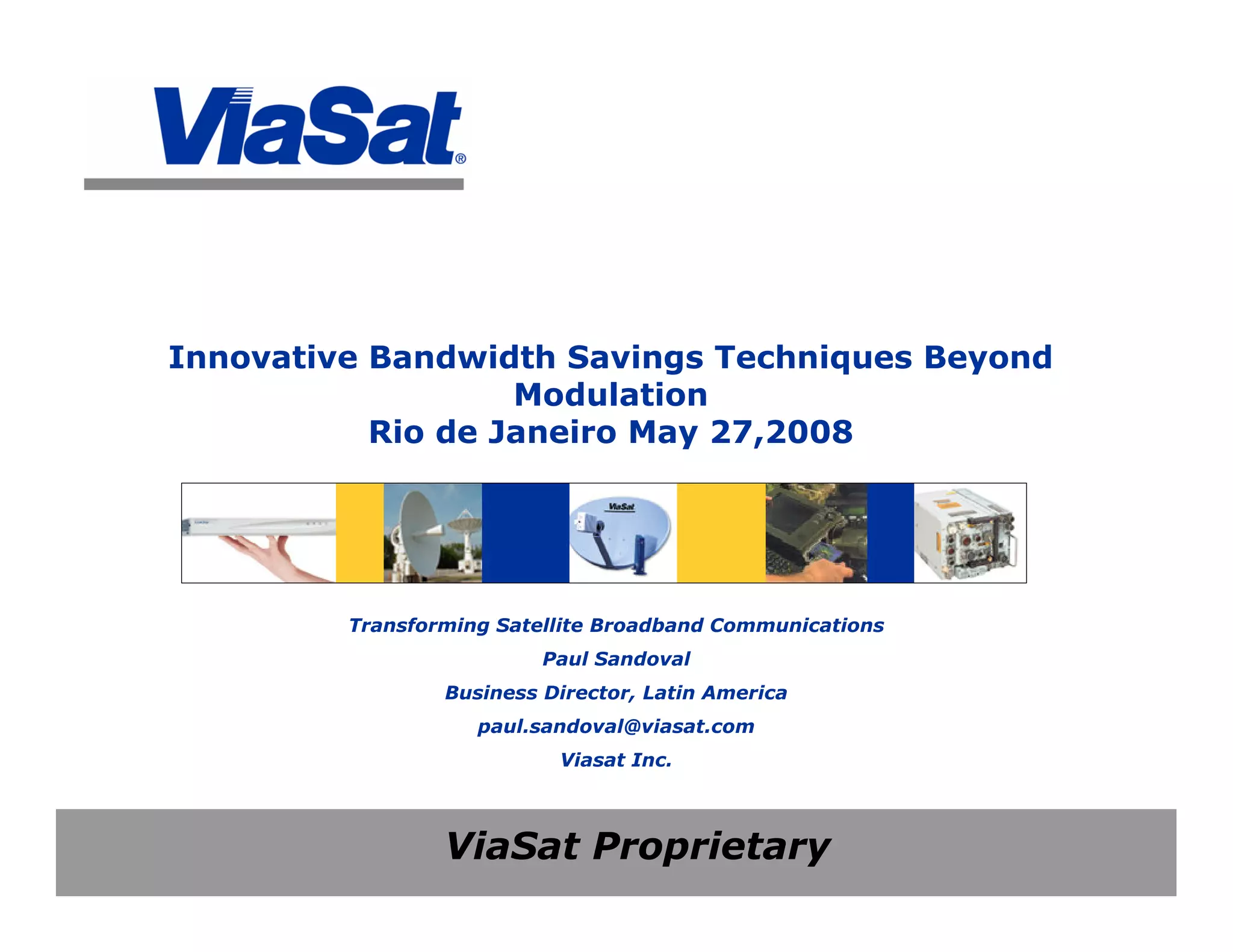 ViaSat®

Innovative Bandwidth Savings Techniques Beyond Modulation
Rio de Janeiro May 27,2008

ViaSat

Transforming Satellite Broadband Communications

Paul Sandoval

Business Director, Latin America

paul.sandoval@viasat.com

Viasat Inc.

ViaSat Proprietary